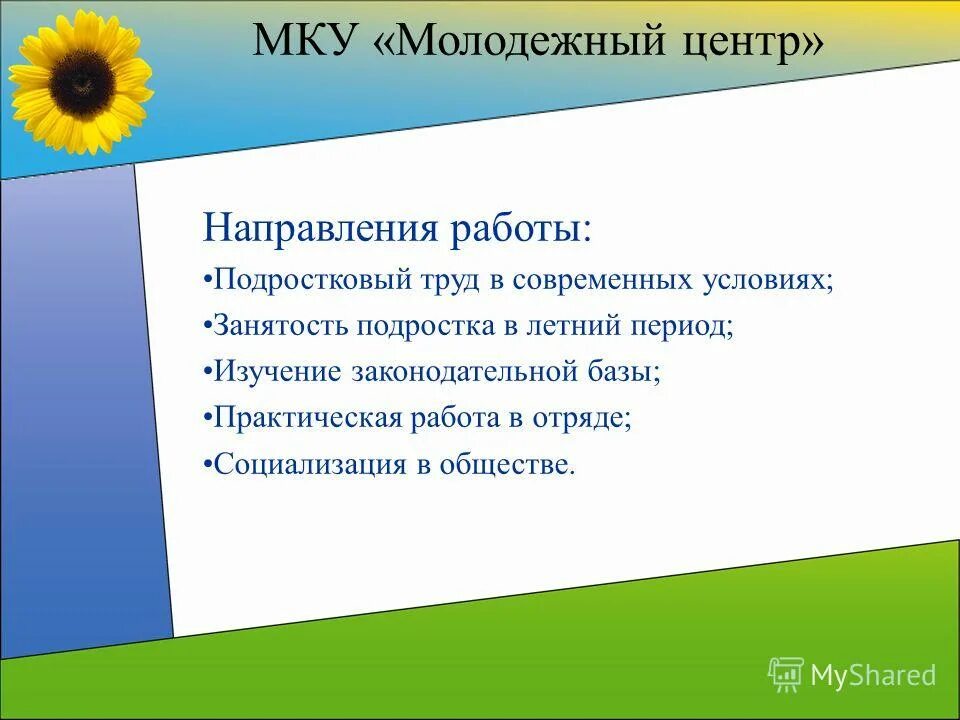 МКУ «Молодежный центр»

Направления работы:

•Подростковый труд в современных условиях;

•Занятость подростка в летний период;

•Изучение законодательной базы;

•Практическая работа в отряде;

•Социализация в обществе.

MyShared